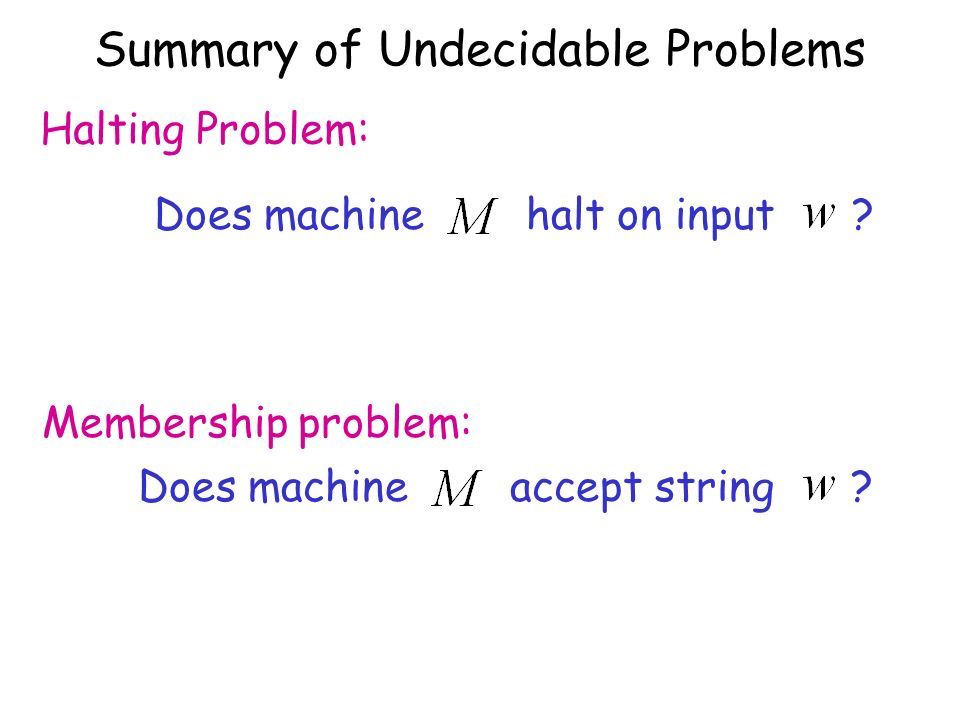 Summary of Undecidable Problems

Halting Problem:

Does machine $M$ halt on input $w$ ?

Membership problem:

Does machine $M$ accept string $w$ ?